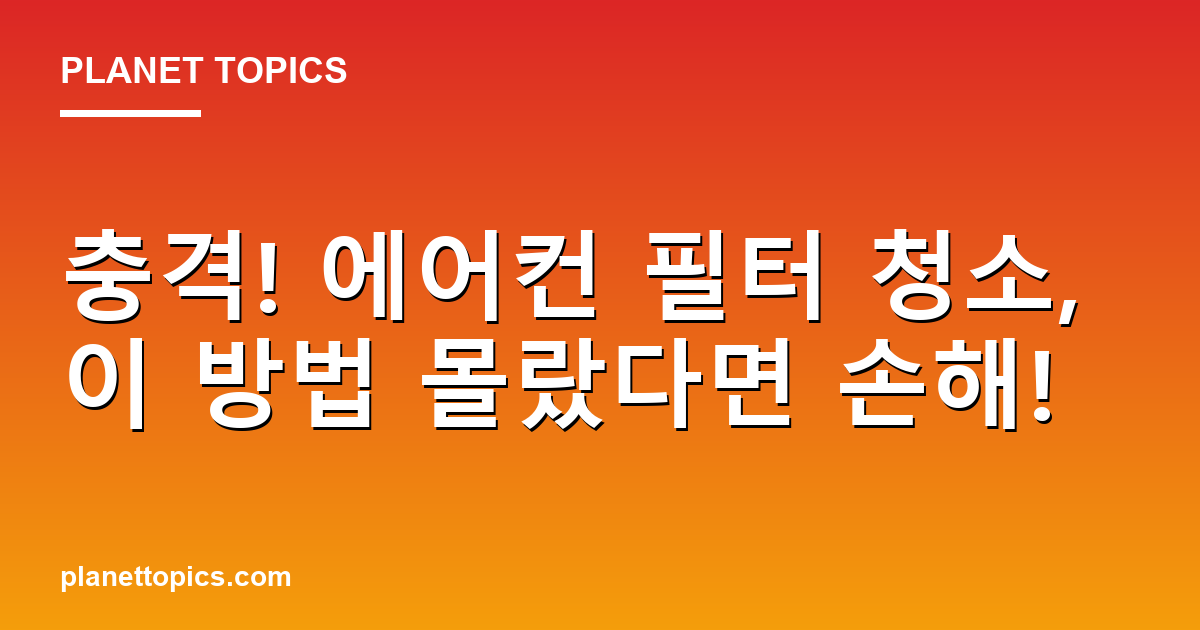 PLANET TOPICS

충격! 에어컨 필터 청소, 이 방법 몰랐다면 손해!

planettopics.com